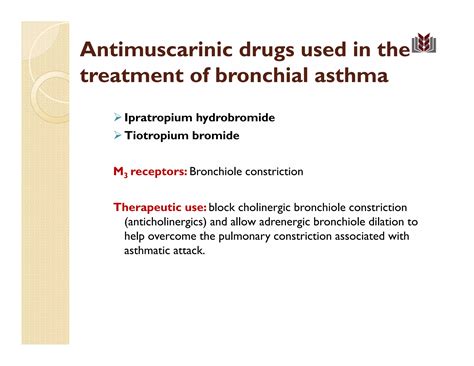 Antimuscarinic drugs used in the treatment of bronchial asthma

➢ Ipratropium hydrobromide
➢ Tiotropium bromide

$M_3$ receptors: Bronchiole constriction

Therapeutic use: block cholinergic bronchiole constriction (anticholinergics) and allow adrenergic bronchiole dilation to help overcome the pulmonary constriction associated with asthmatic attack.